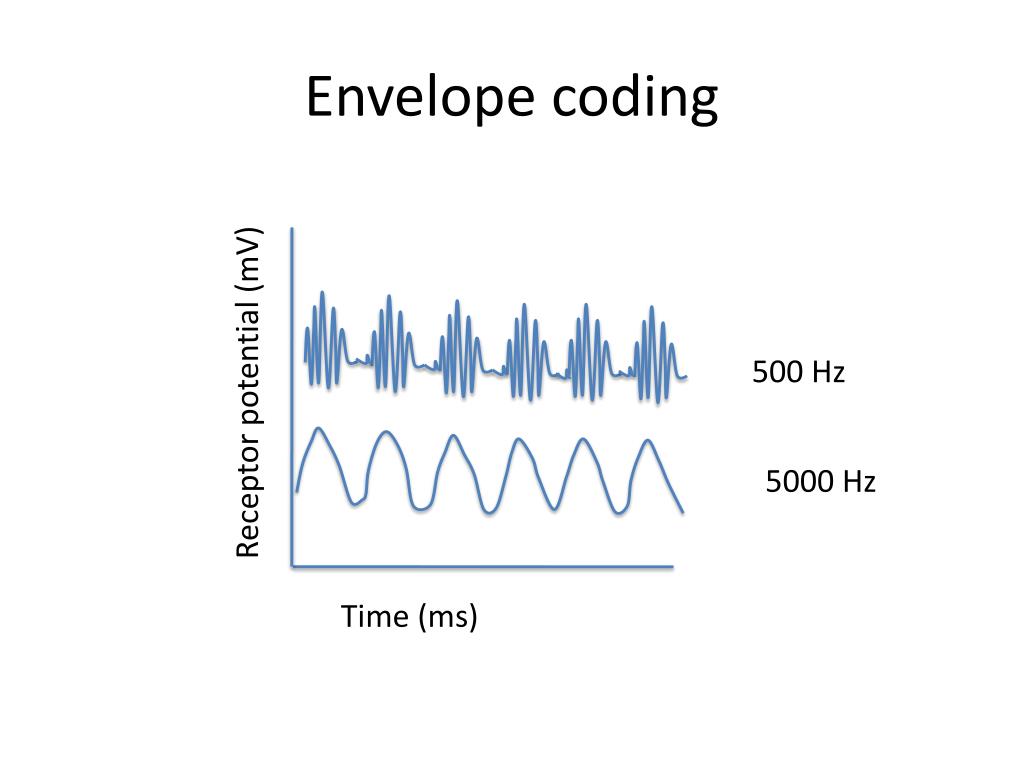 Envelope coding

Receptor potential (mV)

500 Hz

5000 Hz

Time (ms)